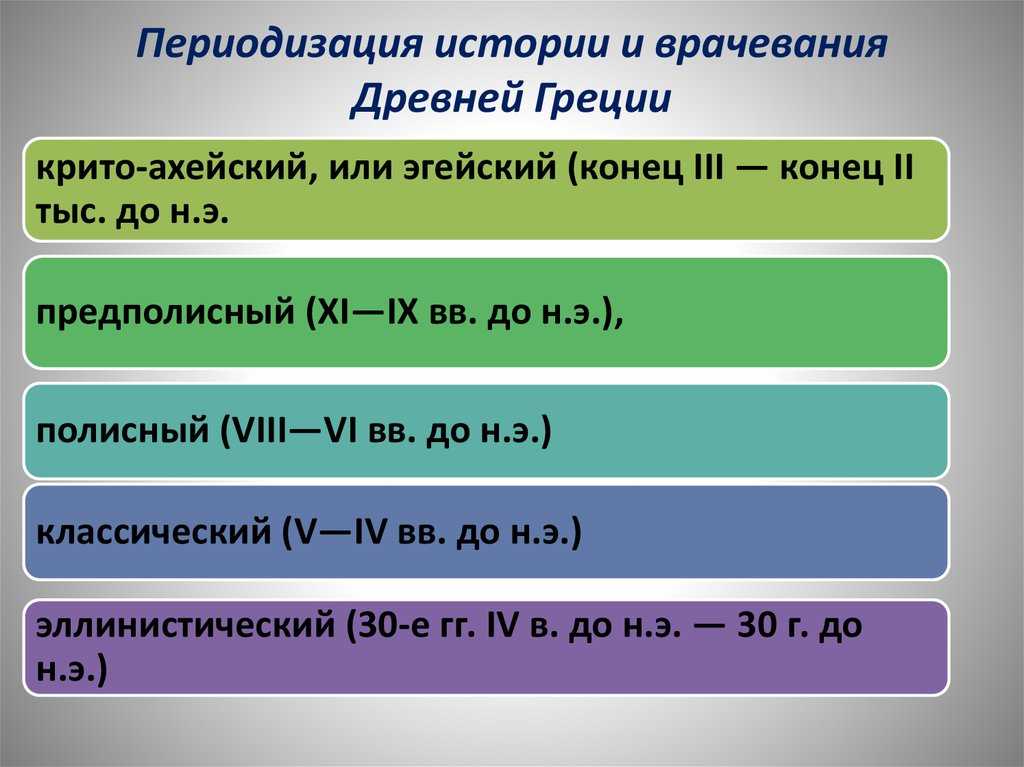 Периодизация истории и врачевания Древней Греции

крито-ахейский, или эгейский (конец III — конец II тыс. до н.э.

предполисный (XI—IX вв. до н.э.),

полисный (VIII—VI вв. до н.э.)

классический (V—IV вв. до н.э.)

эллинистический (30-е гг. IV в. до н.э. — 30 г. до н.э.)